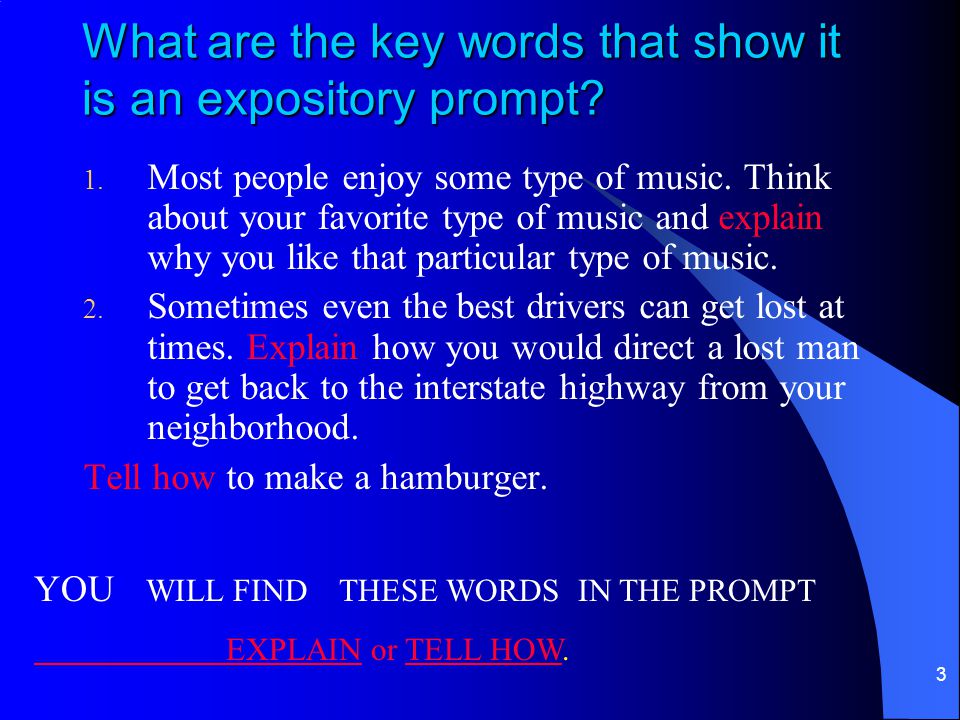 What are the key words that show it is an expository prompt?

1. Most people enjoy some type of music. Think about your favorite type of music and explain why you like that particular type of music.
2. Sometimes even the best drivers can get lost at times. Explain how you would direct a lost man to get back to the interstate highway from your neighborhood.

Tell how to make a hamburger.

YOU WILL FIND THESE WORDS IN THE PROMPT

EXPLAIN or TELL HOW.

3